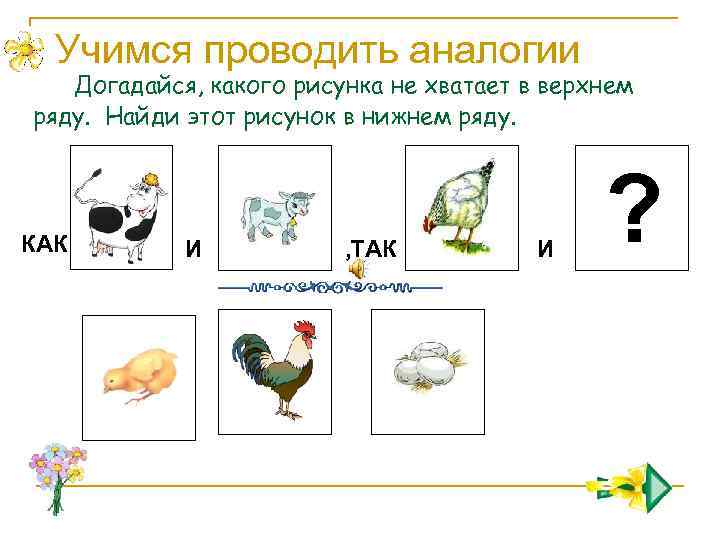 Учимся проводить аналогии

Догадайся, какого рисунка не хватает в верхнем ряду. Найди этот рисунок в нижнем ряду.

КАК И ,ТАК И ?